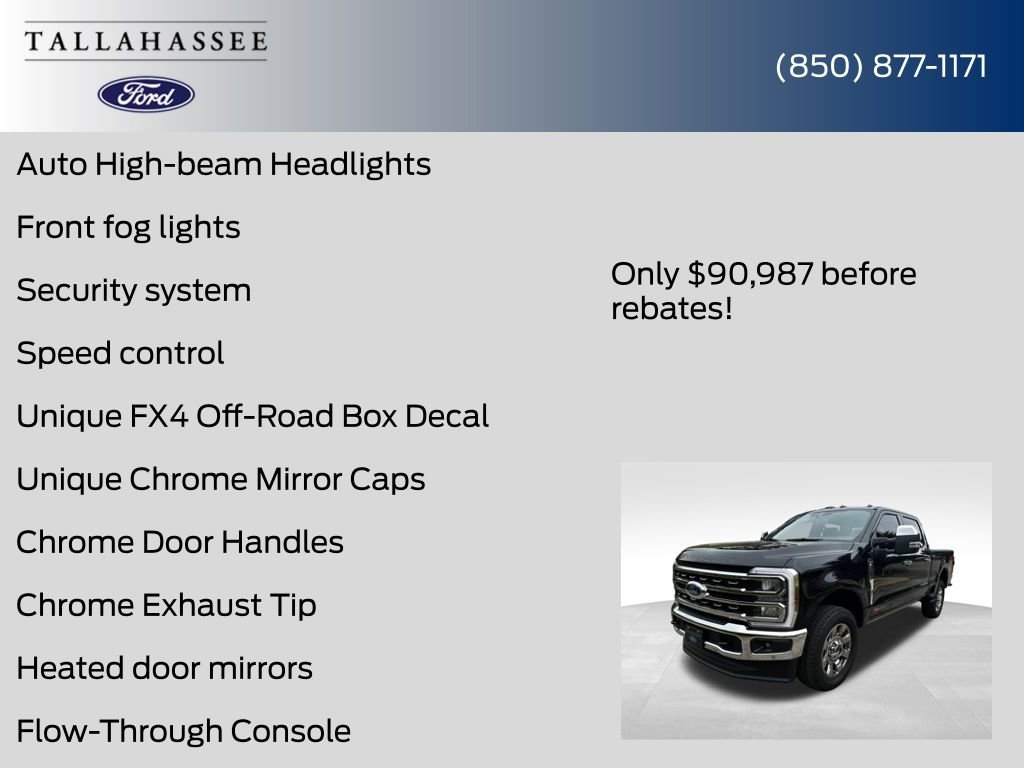 TALLAHASSEE

Ford

(850) 877-1171

Auto High-beam Headlights

Front fog lights

Security system

Speed control

Unique FX4 Off-Road Box Decal

Unique Chrome Mirror Caps

Chrome Door Handles

Chrome Exhaust Tip

Heated door mirrors

Flow-Through Console

Only $90,987 before rebates!